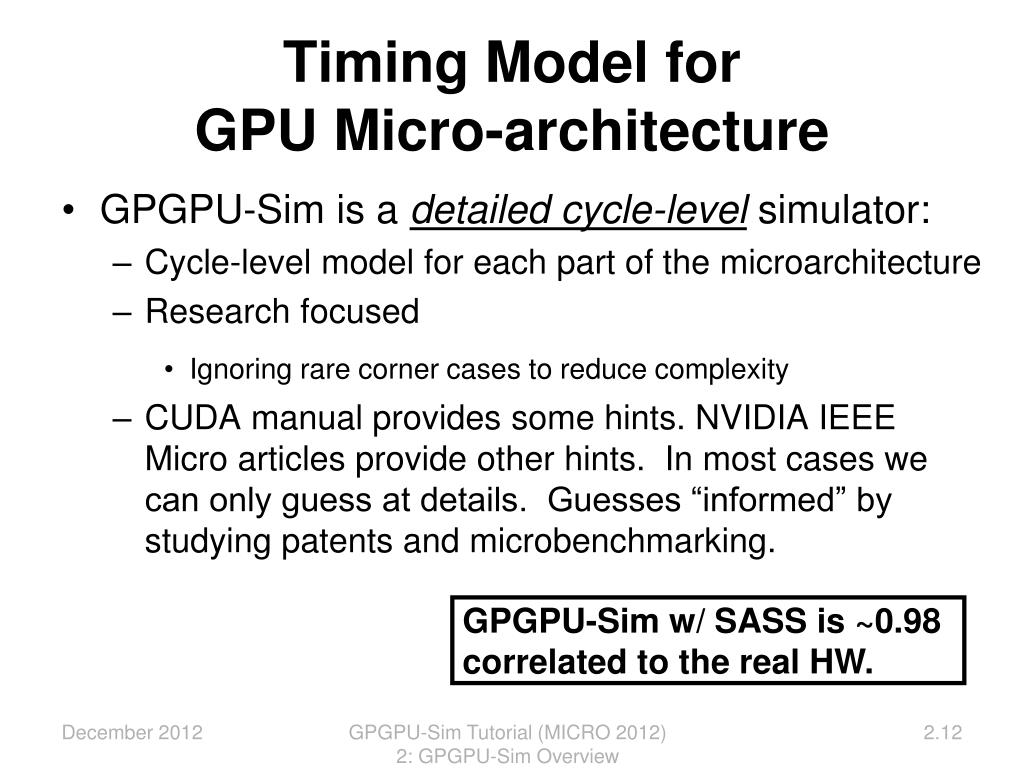 Timing Model for
GPU Micro-architecture

• GPGPU-Sim is a detailed cycle-level simulator:
– Cycle-level model for each part of the microarchitecture
– Research focused
• Ignoring rare corner cases to reduce complexity
– CUDA manual provides some hints. NVIDIA IEEE Micro articles provide other hints. In most cases we can only guess at details. Guesses “informed” by studying patents and microbenchmarking.

GPGPU-Sim w/ SASS is ~0.98 correlated to the real HW.

December 2012
GPGPU-Sim Tutorial (MICRO 2012)
2: GPGPU-Sim Overview
2.12